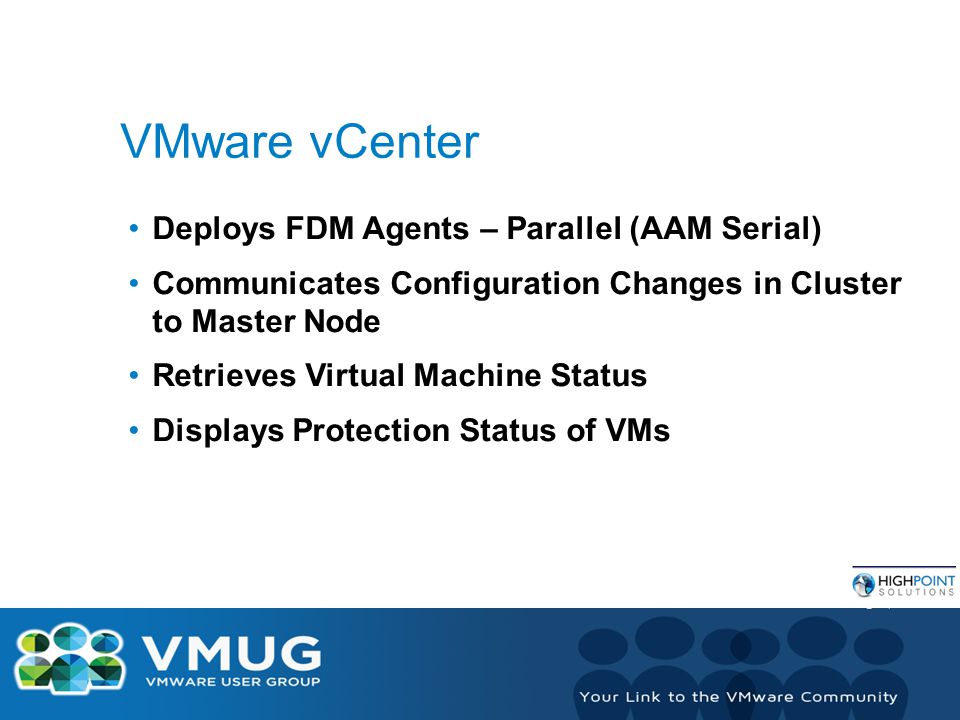 VMware vCenter

• Deploys FDM Agents – Parallel (AAM Serial)
• Communicates Configuration Changes in Cluster to Master Node
• Retrieves Virtual Machine Status
• Displays Protection Status of VMs

HIGHPOINT SOLUTIONS

VMUG
VMWARE USER GROUP

Your Link to the VMware Community